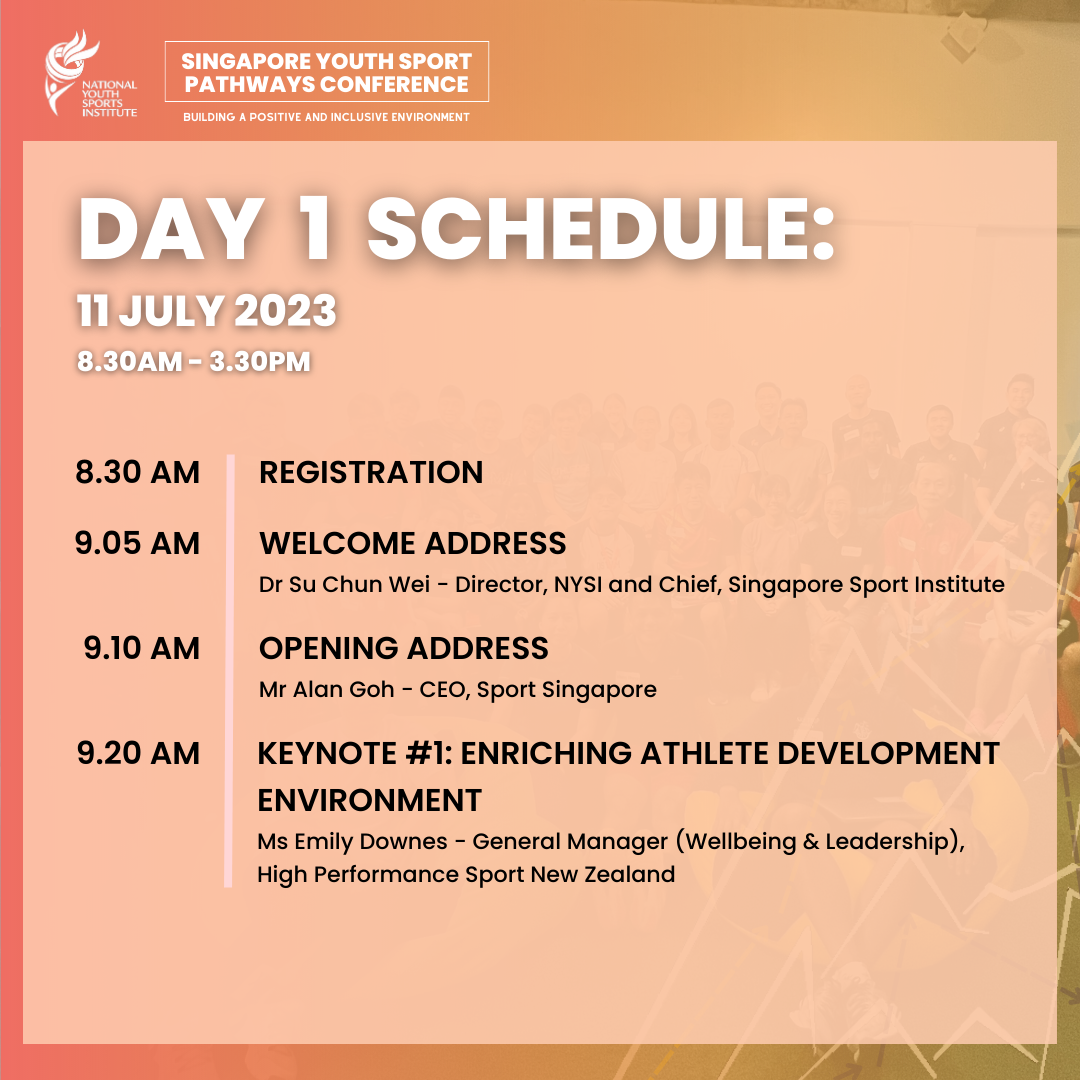 NATIONAL YOUTH SPORTS INSTITUTE

SINGAPORE YOUTH SPORT PATHWAYS CONFERENCE

BUILDING A POSITIVE AND INCLUSIVE ENVIRONMENT

DAY 1 SCHEDULE:

11 JULY 2023

8.30AM - 3.30PM

8.30 AM REGISTRATION

9.05 AM WELCOME ADDRESS
Dr Su Chun Wei - Director, NYSI and Chief, Singapore Sport Institute

9.10 AM OPENING ADDRESS
Mr Alan Goh - CEO, Sport Singapore

9.20 AM KEYNOTE #1: ENRICHING ATHLETE DEVELOPMENT ENVIRONMENT
Ms Emily Downes - General Manager (Wellbeing & Leadership), High Performance Sport New Zealand